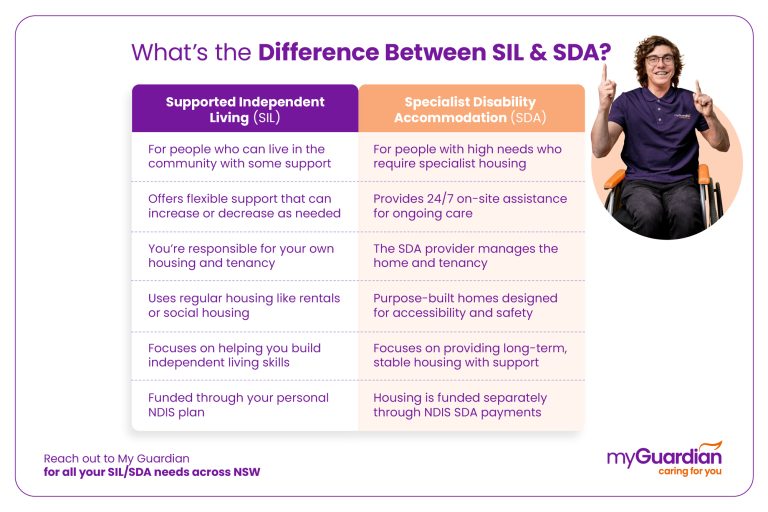 What's the Difference Between SIL & SDA?

| Supported Independent Living (SIL) | Specialist Disability Accommodation (SDA) |
|---|---|
| For people who can live in the community with some support | For people with high needs who require specialist housing |
| Offers flexible support that can increase or decrease as needed | Provides 24/7 on-site assistance for ongoing care |
| You're responsible for your own housing and tenancy | The SDA provider manages the home and tenancy |
| Uses regular housing like rentals or social housing | Purpose-built homes designed for accessibility and safety |
| Focuses on helping you build independent living skills | Focuses on providing long-term, stable housing with support |
| Funded through your personal NDIS plan | Housing is funded separately through NDIS SDA payments |

Reach out to My Guardian
for all your SIL/SDA needs across NSW

myGuardian
caring for you